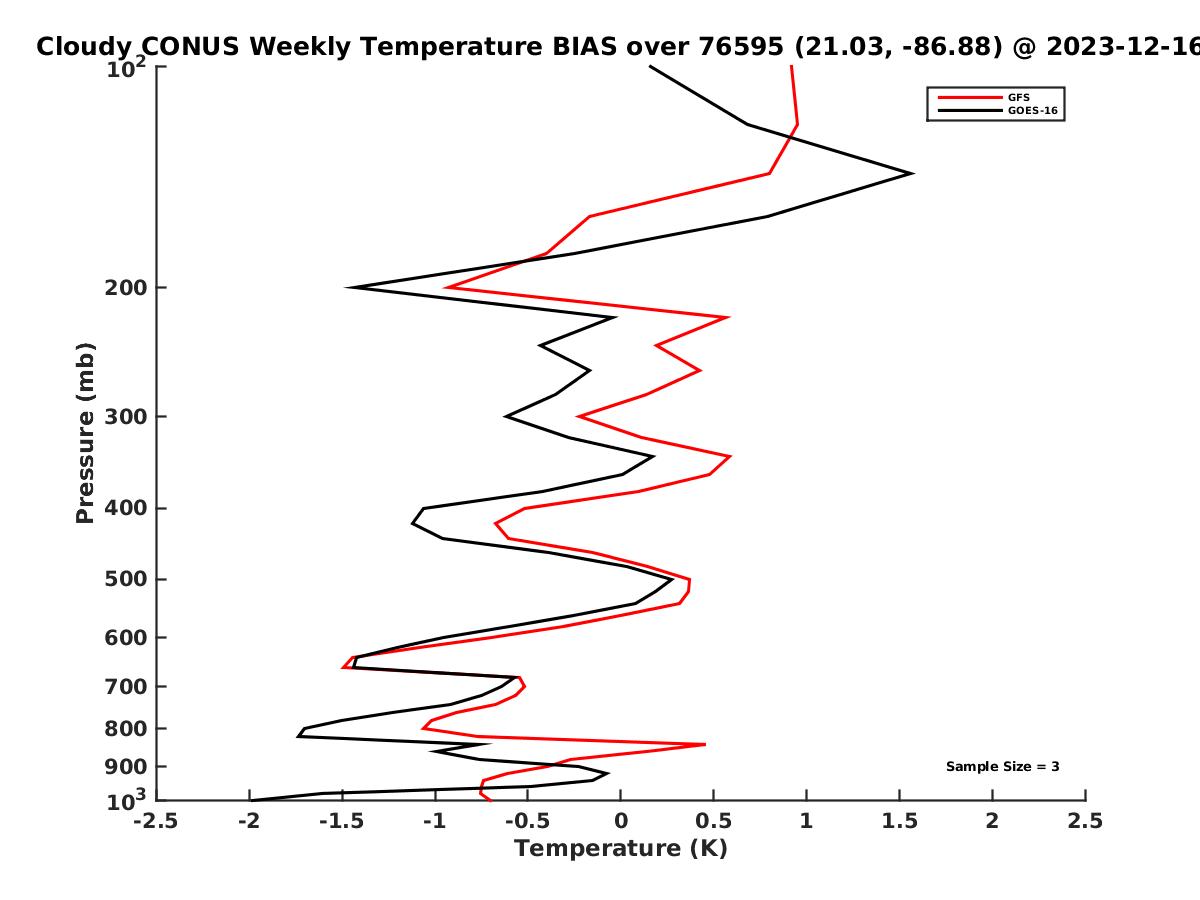 Cloudy CONUS Weekly Temperature BIAS over 76595 (21.03, -86.88) @ 2023-12-16

GFS
GOES-16

Pressure (mb)

$10^2$
200
300
400
500
600
700
800
900
$10^3$

Sample Size = 3

-2.5
-2
-1.5
-1
-0.5
0
0.5
1
1.5
2
2.5

Temperature (K)